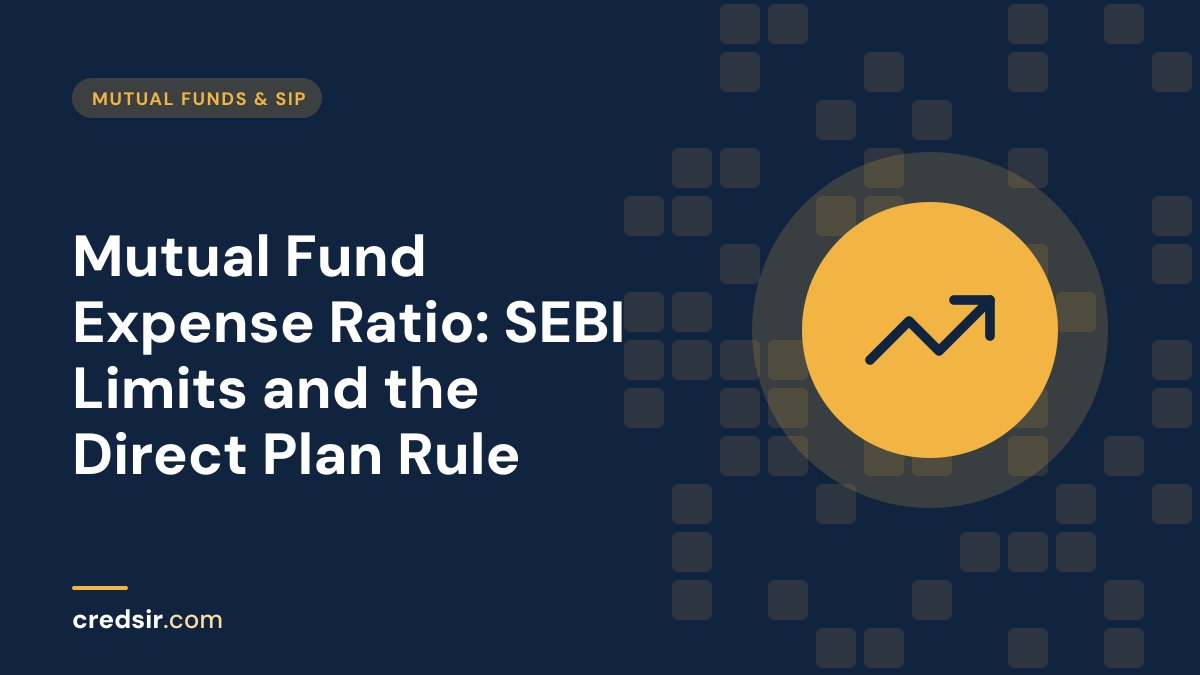 MUTUAL FUNDS & SIP

Mutual Fund Expense Ratio: SEBI Limits and the Direct Plan Rule

credsir.com